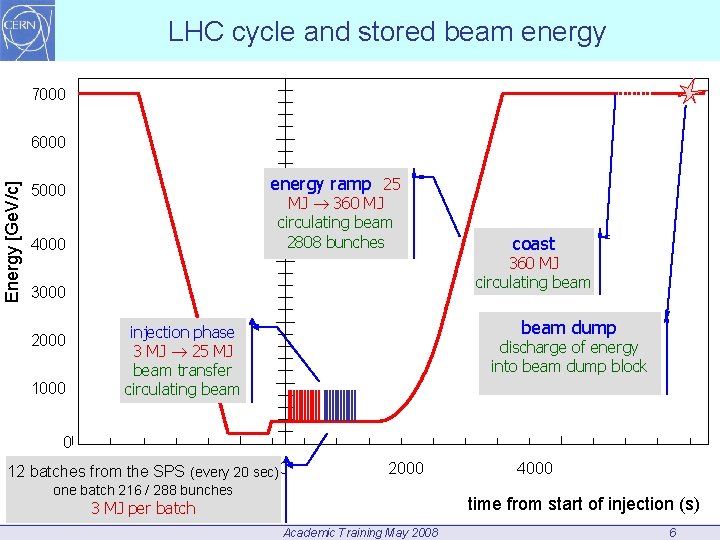 CERN

LHC cycle and stored beam energy

7000
6000
5000
4000
3000
2000
1000
0

Energy [GeV/c]

energy ramp 25 MJ → 360 MJ circulating beam 2808 bunches

coast 360 MJ circulating beam

beam dump discharge of energy into beam dump block

injection phase 3 MJ → 25 MJ beam transfer circulating beam

12 batches from the SPS (every 20 sec) one batch 216 / 288 bunches 3 MJ per batch

2000
4000

time from start of injection (s)

Academic Training May 2008

6